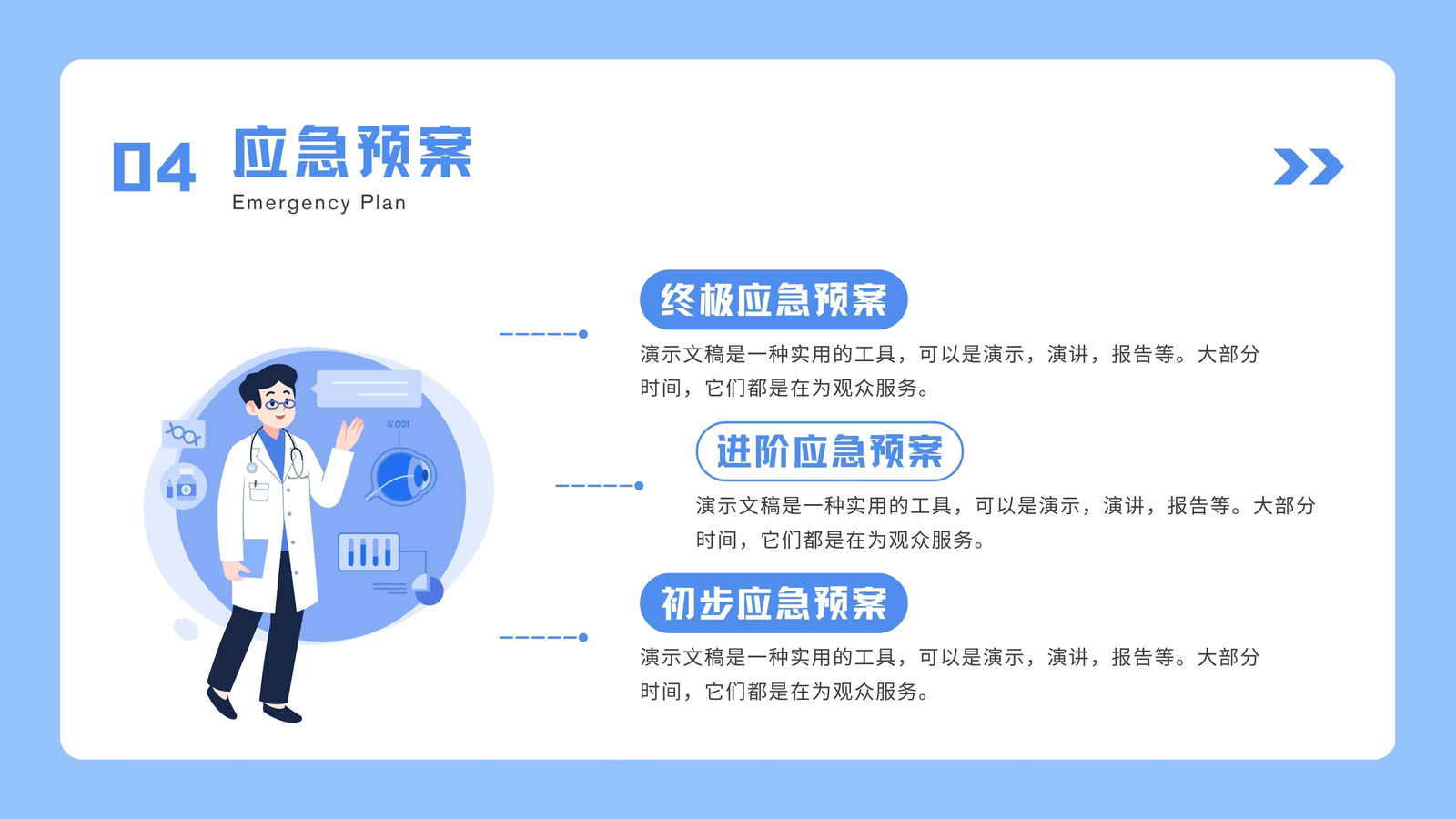 04 应急预案
Emergency Plan

终极应急预案
演示文稿是一种实用的工具，可以是演示，演讲，报告等。大部分时间，它们都是在为观众服务。

进阶应急预案
演示文稿是一种实用的工具，可以是演示，演讲，报告等。大部分时间，它们都是在为观众服务。

初步应急预案
演示文稿是一种实用的工具，可以是演示，演讲，报告等。大部分时间，它们都是在为观众服务。